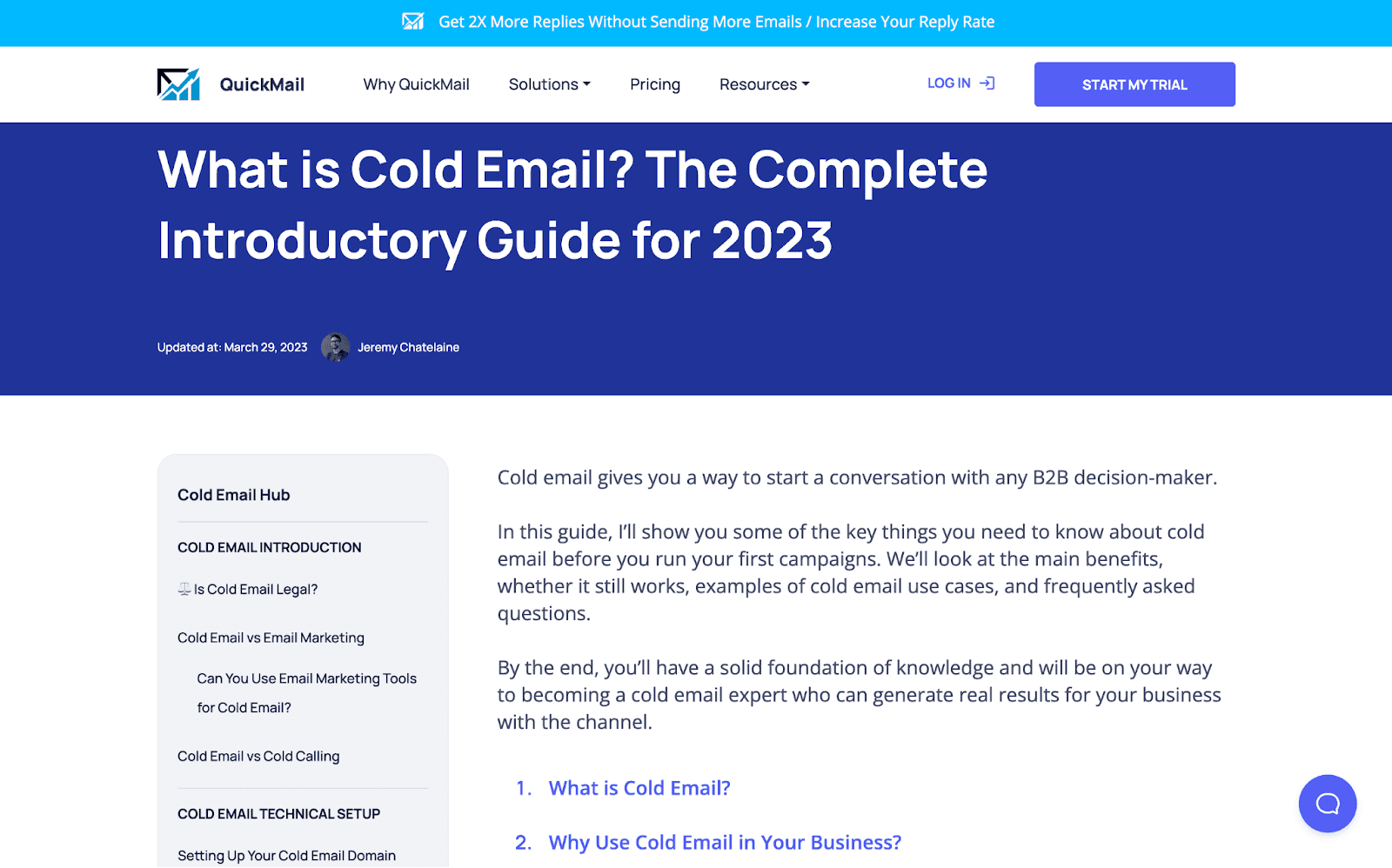 Get 2X More Replies Without Sending More Emails / Increase Your Reply Rate

QuickMail

Why QuickMail

Solutions

Pricing

Resources

LOG IN

START MY TRIAL

What is Cold Email? The Complete Introductory Guide for 2023

Updated at: March 29, 2023

Jeremy Chatelaine

Cold Email Hub

COLD EMAIL INTRODUCTION

Is Cold Email Legal?

Cold Email vs Email Marketing

Can You Use Email Marketing Tools for Cold Email?

Cold Email vs Cold Calling

COLD EMAIL TECHNICAL SETUP

Setting Up Your Cold Email Domain

Cold email gives you a way to start a conversation with any B2B decision-maker.

In this guide, I'll show you some of the key things you need to know about cold email before you run your first campaigns. We'll look at the main benefits, whether it still works, examples of cold email use cases, and frequently asked questions.

By the end, you'll have a solid foundation of knowledge and will be on your way to becoming a cold email expert who can generate real results for your business with the channel.

1. What is Cold Email?

2. Why Use Cold Email in Your Business?